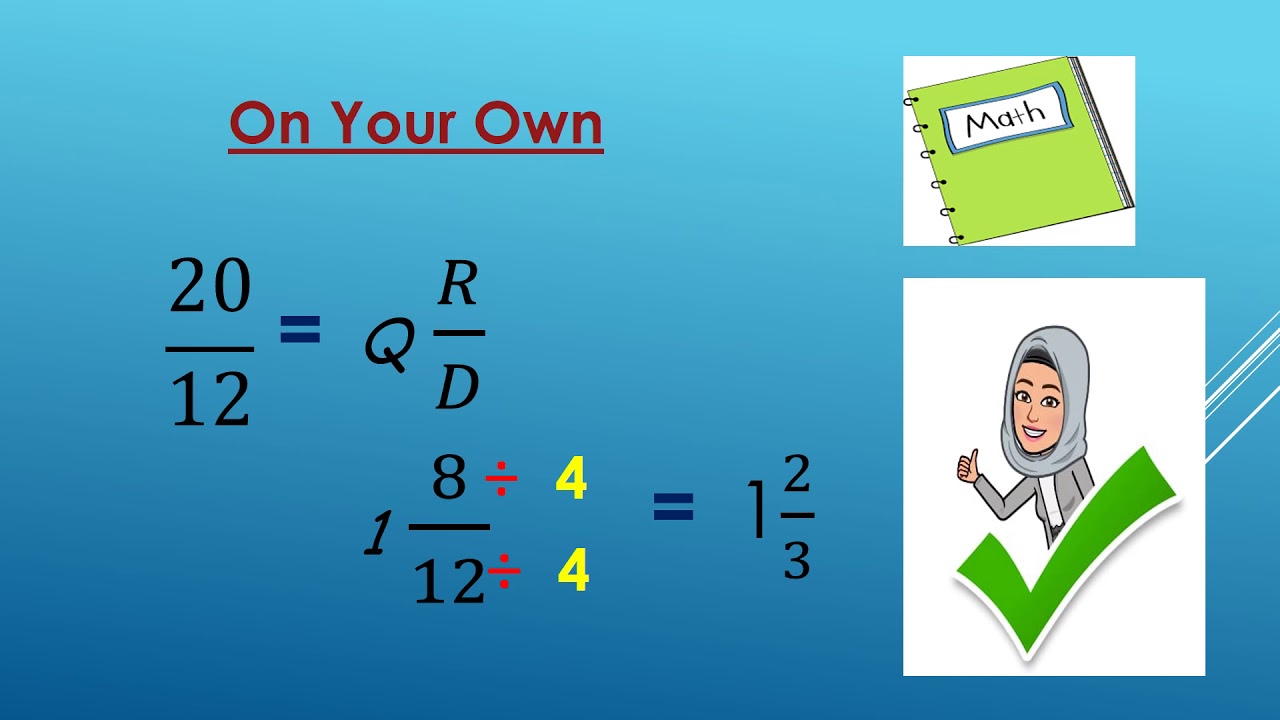 On Your Own

Math

$\frac{20}{12} = Q\frac{R}{D}$

$1\frac{8 \div 4}{12 \div 4} = 1\frac{2}{3}$